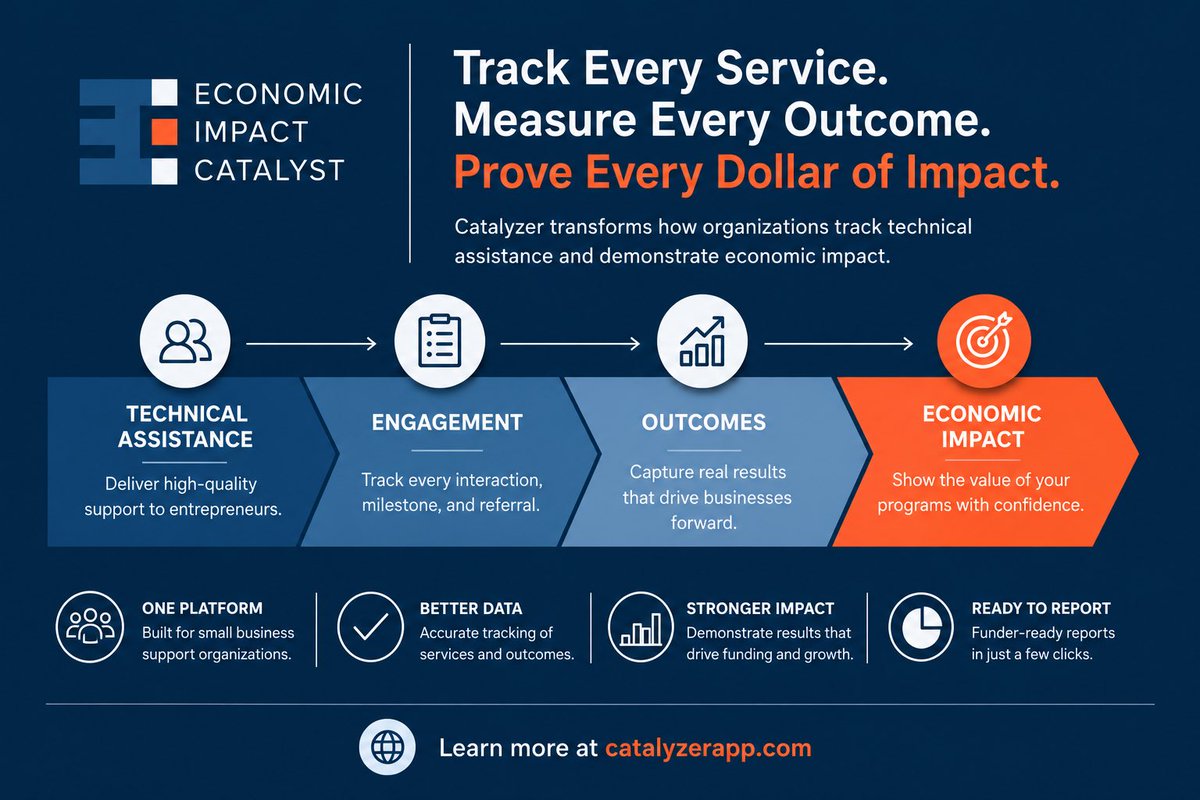 ECONOMIC IMPACT CATALYST

Track Every Service. Measure Every Outcome. Prove Every Dollar of Impact.

Catalyzer transforms how organizations track technical assistance and demonstrate economic impact.

TECHNICAL ASSISTANCE
Deliver high-quality support to entrepreneurs.

ENGAGEMENT
Track every interaction, milestone, and referral.

OUTCOMES
Capture real results that drive businesses forward.

ECONOMIC IMPACT
Show the value of your programs with confidence.

ONE PLATFORM
Built for small business support organizations.

BETTER DATA
Accurate tracking of services and outcomes.

STRONGER IMPACT
Demonstrate results that drive funding and growth.

READY TO REPORT
Funder-ready reports in just a few clicks.

Learn more at catalyzerapp.com